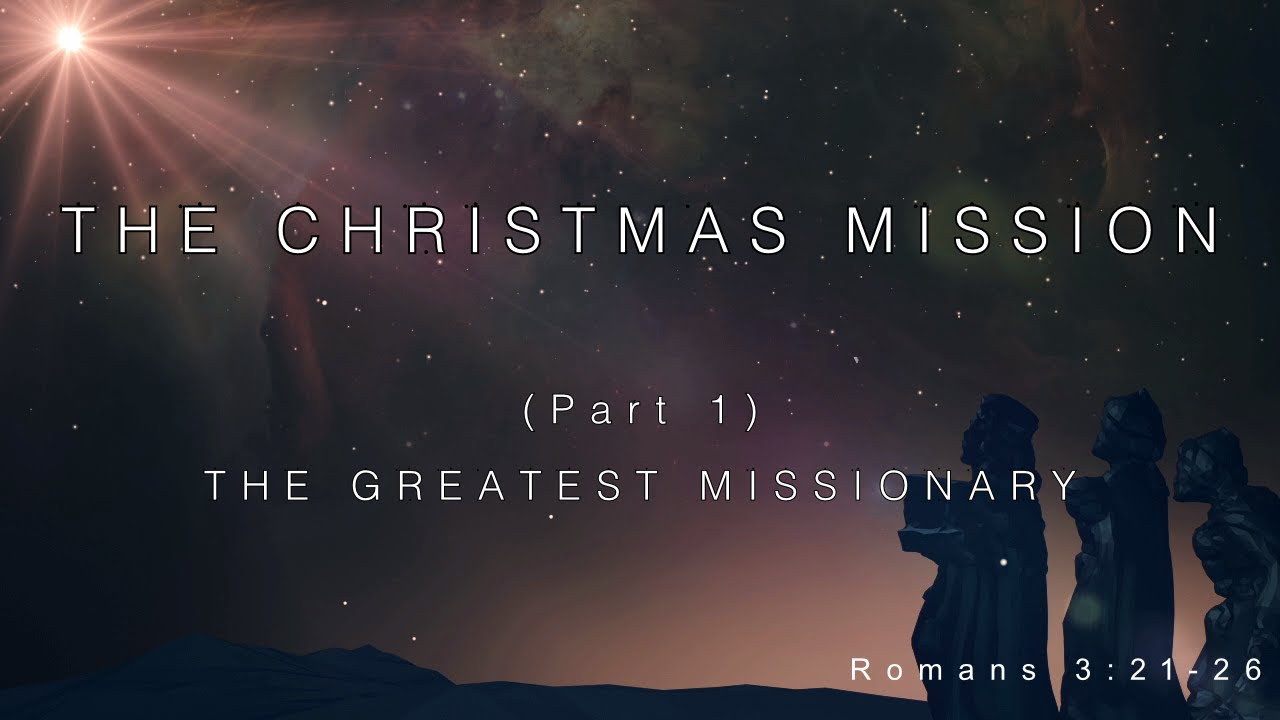 THE CHRISTMAS MISSION

(Part 1)

THE GREATEST MISSIONARY

Romans 3:21-26